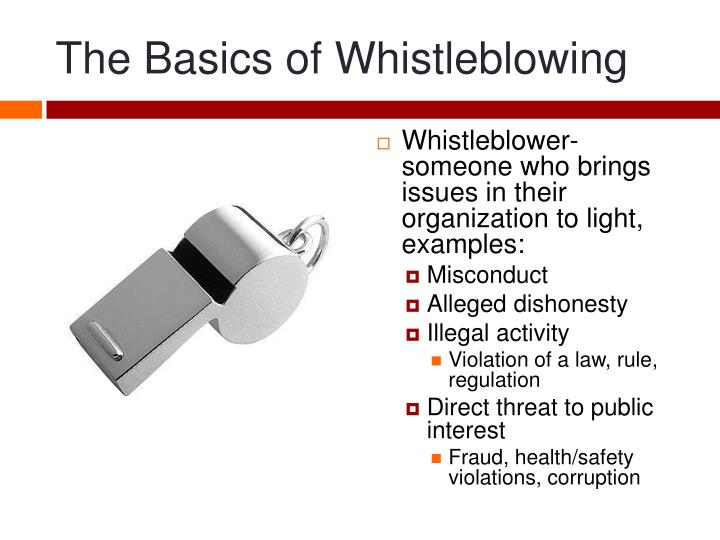 The Basics of Whistleblowing

Whistleblower- someone who brings issues in their organization to light, examples:

Misconduct

Alleged dishonesty

Illegal activity

Violation of a law, rule, regulation

Direct threat to public interest

Fraud, health/safety violations, corruption